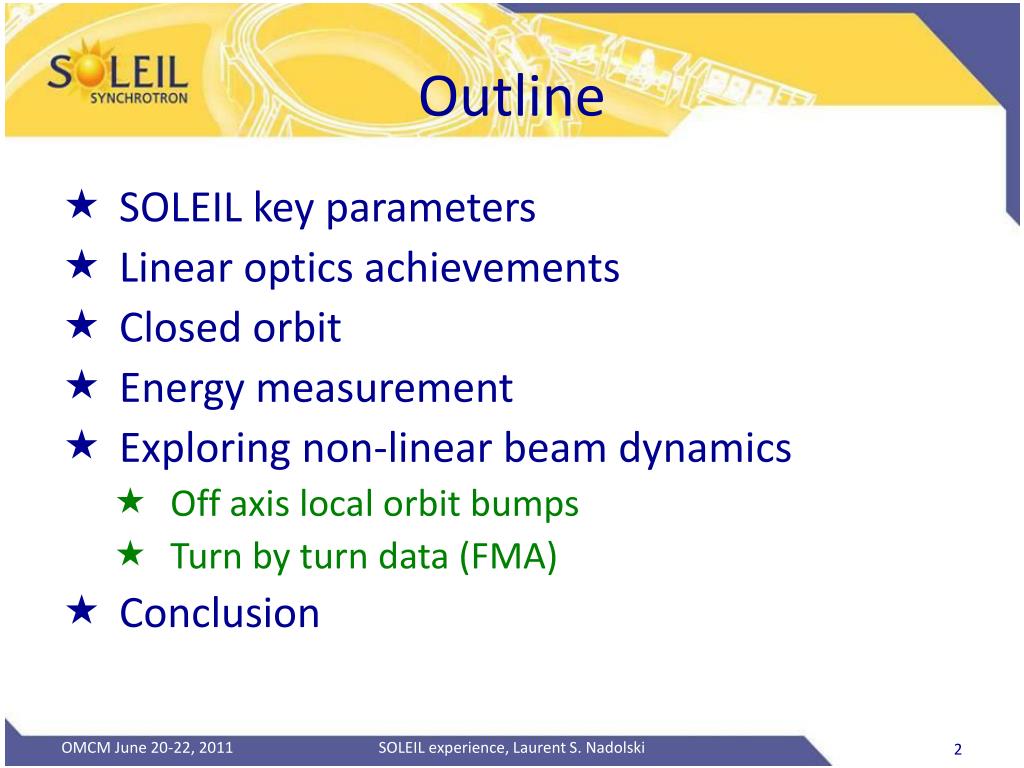 SOLEIL SYNCHROTRON

Outline

★ SOLEIL key parameters
★ Linear optics achievements
★ Closed orbit
★ Energy measurement
★ Exploring non-linear beam dynamics
★ Off axis local orbit bumps
★ Turn by turn data (FMA)
★ Conclusion

OMCM June 20-22, 2011 SOLEIL experience, Laurent S. Nadolski 2